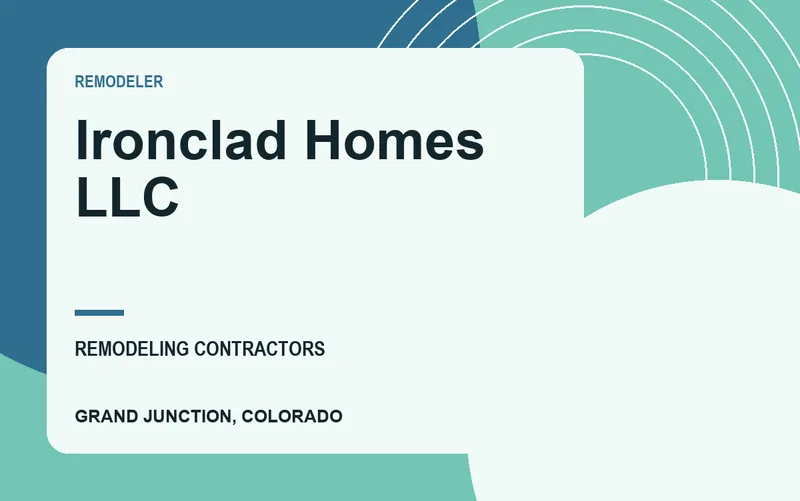 REMODELER

Ironclad Homes LLC

REMODELING CONTRACTORS

GRAND JUNCTION, COLORADO